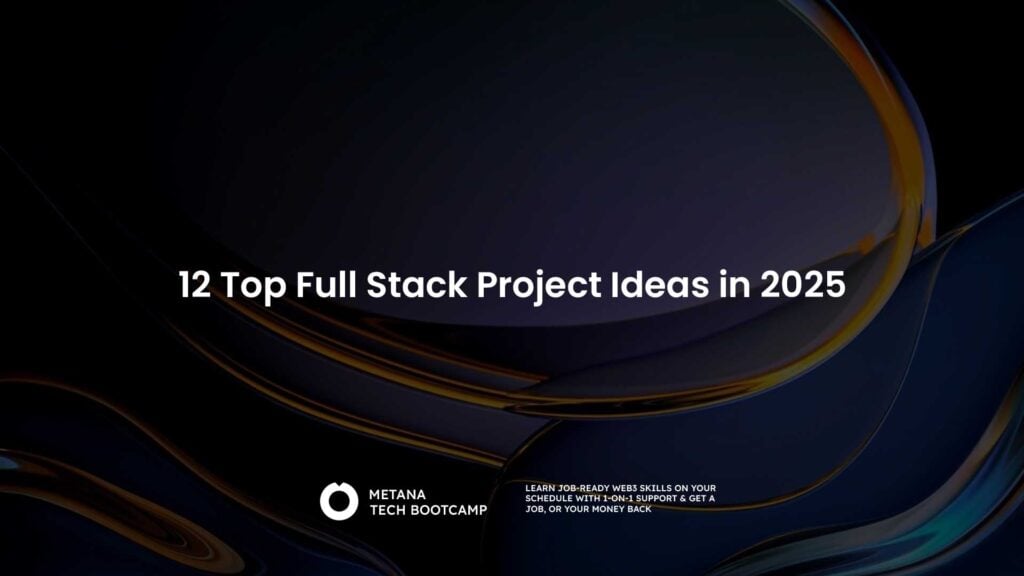 12 Top Full Stack Project Ideas in 2025

METANA
TECH BOOTCAMP

LEARN JOB-READY WEB3 SKILLS ON YOUR SCHEDULE WITH 1-ON-1 SUPPORT & GET A JOB, OR YOUR MONEY BACK